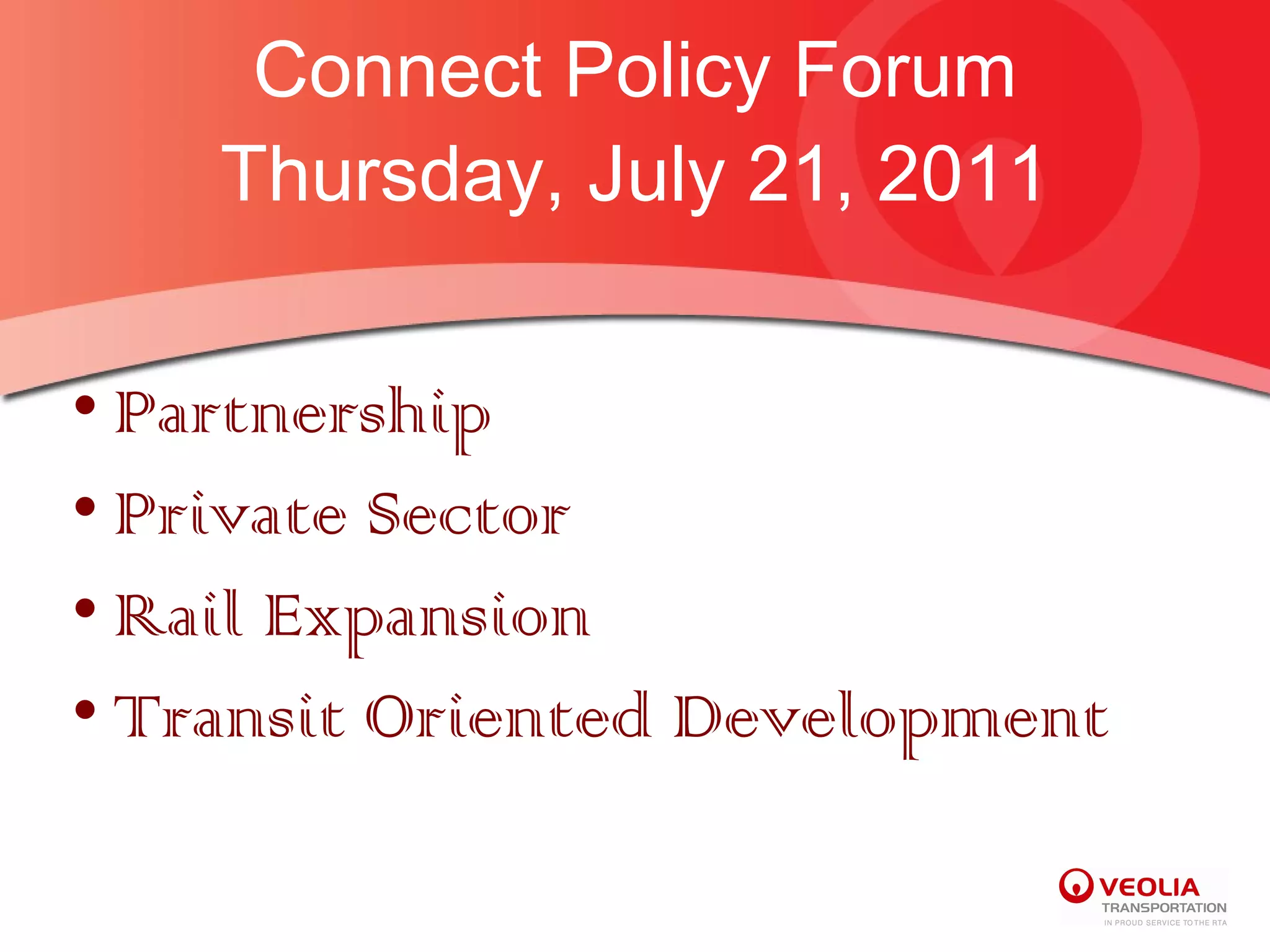 Connect Policy Forum
Thursday, July 21, 2011

• Partnership
• Private Sector
• Rail Expansion
• Transit Oriented Development

VEOLIA
TRANSPORTATION
IN PROUD SERVICE TO THE RTA